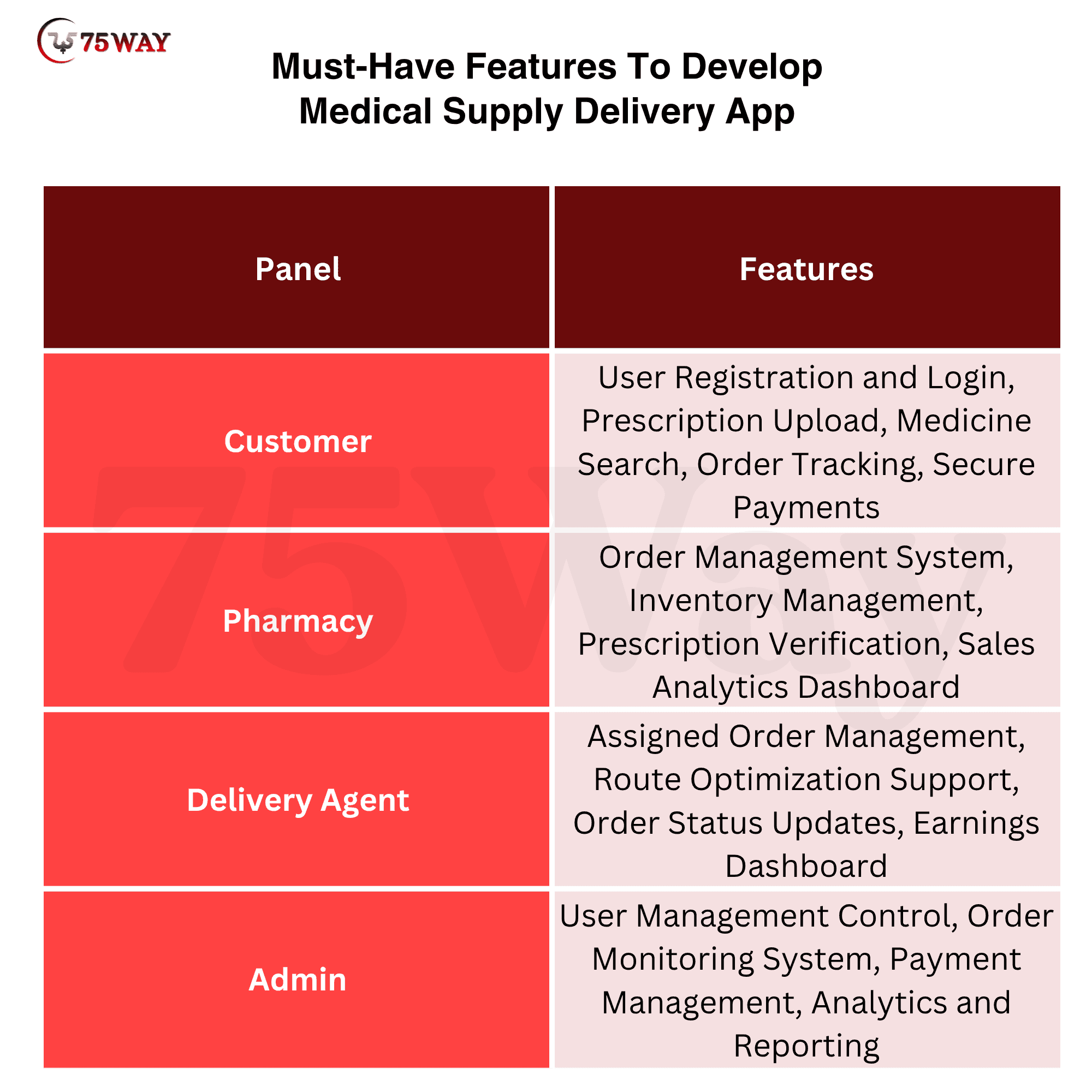 75WAY

Must-Have Features To Develop Medical Supply Delivery App

| Panel | Features |
|---|---|
| Customer | User Registration and Login, Prescription Upload, Medicine Search, Order Tracking, Secure Payments |
| Pharmacy | Order Management System, Inventory Management, Prescription Verification, Sales Analytics Dashboard |
| Delivery Agent | Assigned Order Management, Route Optimization Support, Order Status Updates, Earnings Dashboard |
| Admin | User Management Control, Order Monitoring System, Payment Management, Analytics and Reporting |

75Way